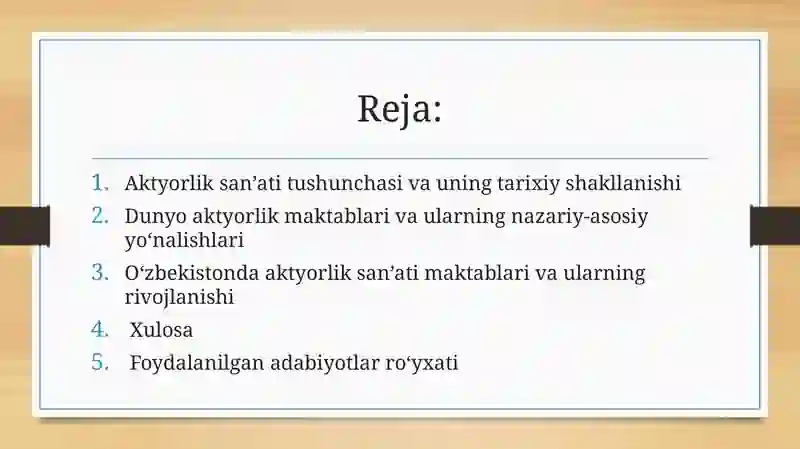 Reja:

1. Aktyorlik san’ati tushunchasi va uning tarixiy shakllanishi
2. Dunyo aktyorlik maktablari va ularning nazariy-asosiy yo‘nalishlari
3. O‘zbekistonda aktyorlik san’ati maktablari va ularning rivojlanishi
4. Xulosa
5. Foydalanilgan adabiyotlar ro‘yxati